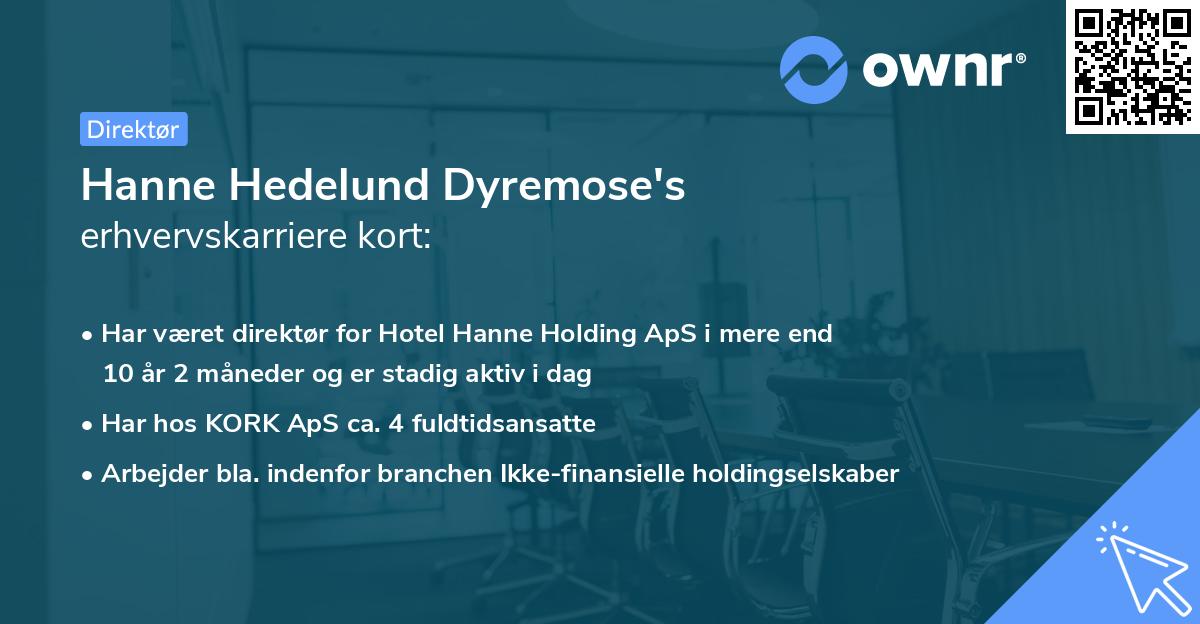 ownr®

Direktør

Hanne Hedelund Dyremose's
erhvervskarriere kort:

• Har været direktør for Hotel Hanne Holding ApS i mere end 10 år 2 måneder og er stadig aktiv i dag
• Har hos KORK ApS ca. 4 fuldtidsansatte
• Arbejder bla. indenfor branchen Ikke-finansielle holdingselskaber